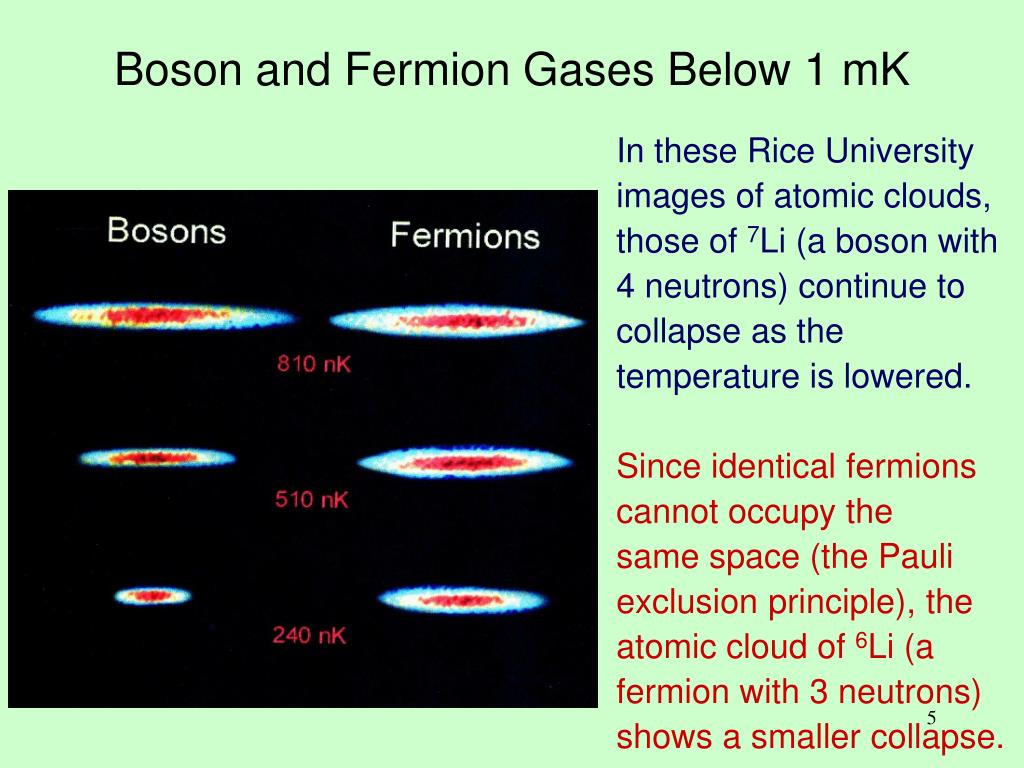 Boson and Fermion Gases Below 1 mK

Bosons

Fermions

810 nK

510 nK

240 nK

In these Rice University images of atomic clouds, those of $^7$Li (a boson with 4 neutrons) continue to collapse as the temperature is lowered.

Since identical fermions cannot occupy the same space (the Pauli exclusion principle), the atomic cloud of $^6$Li (a fermion with 3 neutrons) shows a smaller collapse.

5